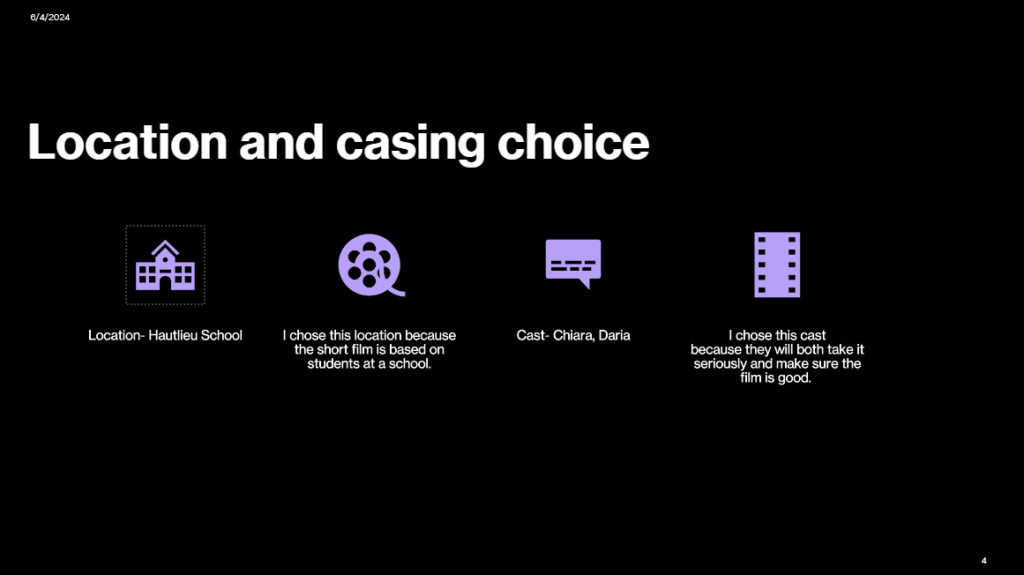 6/4/2024

Location and casing choice

Location- Hautlieu School

I chose this location because the short film is based on students at a school.

Cast- Chiara, Daria

I chose this cast because they will both take it seriously and make sure the film is good.

4